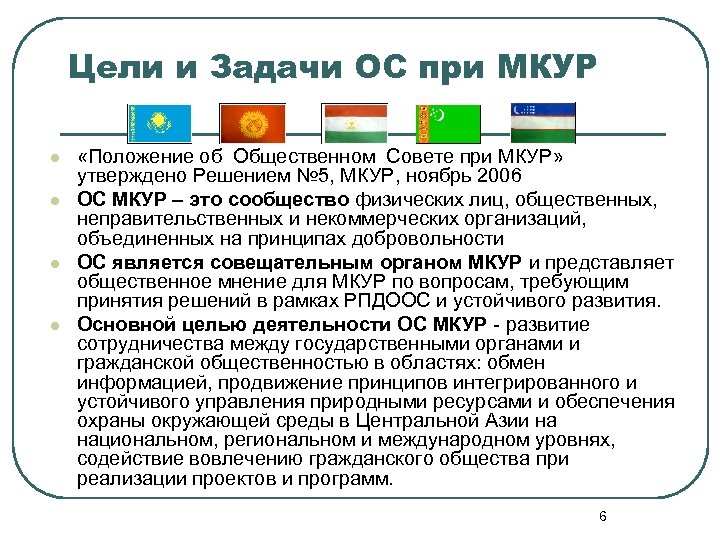 Цели и Задачи ОС при МКУР

- «Положение об Общественном Совете при МКУР» утверждено Решением №5, МКУР, ноябрь 2006
- ОС МКУР – это сообщество физических лиц, общественных, неправительственных и некоммерческих организаций, объединенных на принципах добровольности
- ОС является совещательным органом МКУР и представляет общественное мнение для МКУР по вопросам, требующим принятия решений в рамках РПДООС и устойчивого развития.
- Основной целью деятельности ОС МКУР - развитие сотрудничества между государственными органами и гражданской общественностью в областях: обмен информацией, продвижение принципов интегрированного и устойчивого управления природными ресурсами и обеспечения охраны окружающей среды в Центральной Азии на национальном, региональном и международном уровнях, содействие вовлечению гражданского общества при реализации проектов и программ.

6